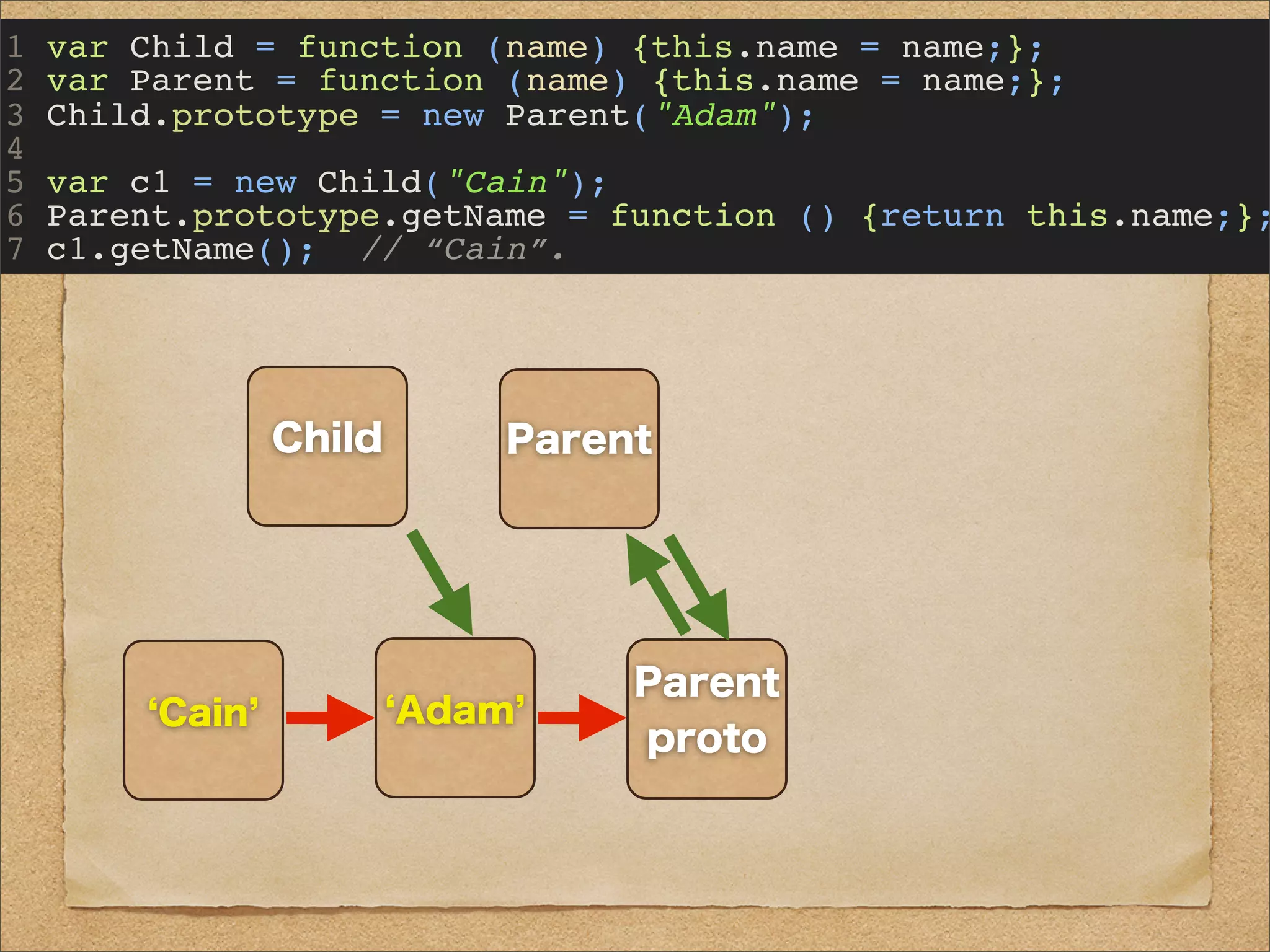 1 var Child = function (name) {this.name = name;};
2 var Parent = function (name) {this.name = name;};
3 Child.prototype = new Parent("Adam");
4
5 var c1 = new Child("Cain");
6 Parent.prototype.getName = function () {return this.name;};
7 c1.getName(); // “Cain”.

Child

Parent

‘Cain’

‘Adam’

Parent proto